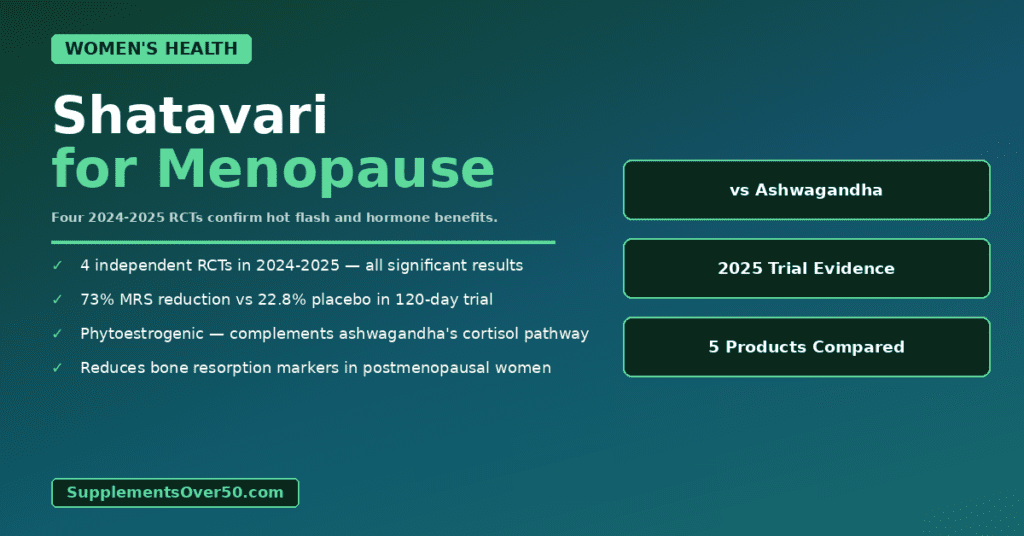 WOMEN'S HEALTH

Shatavari
for Menopause

Four 2024-2025 RCTs confirm hot flash and hormone benefits.

✓ 4 independent RCTs in 2024-2025 — all significant results
✓ 73% MRS reduction vs 22.8% placebo in 120-day trial
✓ Phytoestrogenic — complements ashwagandha's cortisol pathway
✓ Reduces bone resorption markers in postmenopausal women

vs Ashwagandha

2025 Trial Evidence

5 Products Compared

SupplementsOver50.com